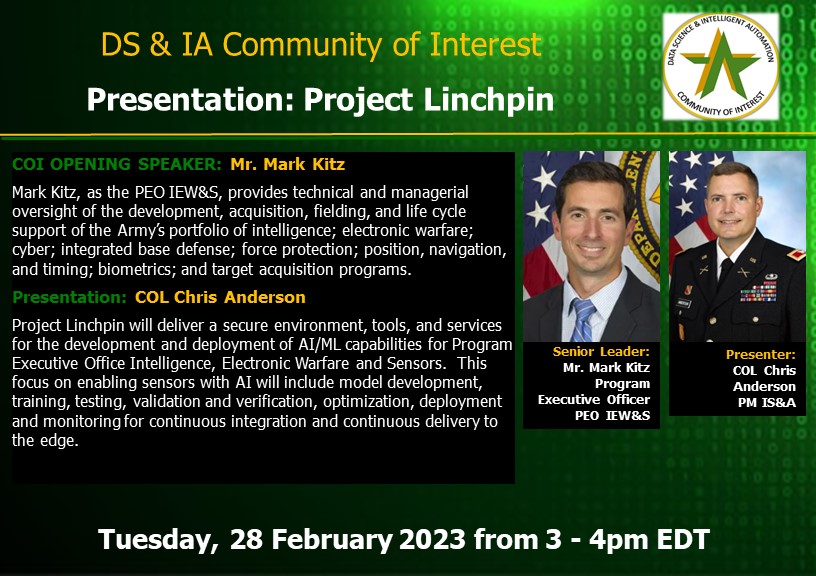 DS & IA Community of Interest

Presentation: Project Linchpin

DATA SCIENCE & INTELLIGENT AUTOMATION
COMMUNITY OF INTEREST

COI OPENING SPEAKER: Mr. Mark Kitz

Mark Kitz, as the PEO IEW&S, provides technical and managerial oversight of the development, acquisition, fielding, and life cycle support of the Army's portfolio of intelligence; electronic warfare; cyber; integrated base defense; force protection; position, navigation, and timing; biometrics; and target acquisition programs.

Presentation: COL Chris Anderson

Project Linchpin will deliver a secure environment, tools, and services for the development and deployment of AI/ML capabilities for Program Executive Office Intelligence, Electronic Warfare and Sensors. This focus on enabling sensors with AI will include model development, training, testing, validation and verification, optimization, deployment and monitoring for continuous integration and continuous delivery to the edge.

Senior Leader:
Mr. Mark Kitz
Program
Executive Officer
PEO IEW&S

Presenter:
COL Chris
Anderson
PM IS&A

Tuesday, 28 February 2023 from 3 - 4pm EDT